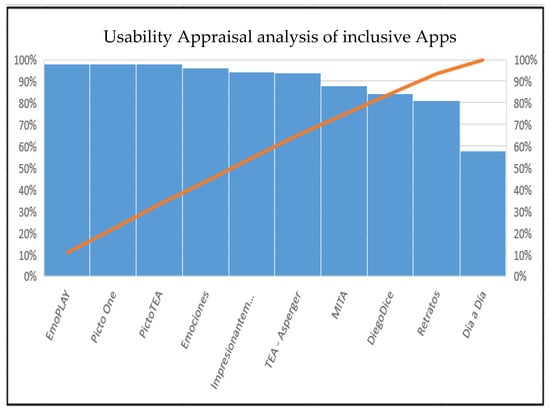 Usability Appraisal analysis of inclusive Apps

100%
90%
80%
70%
60%
50%
40%
30%
20%
10%
0%

100%
90%
80%
70%
60%
50%
40%
30%
20%
10%
0%

EmoPLAY
Picto One
PictoTEA
Emociones
Impresionantem...
TEA - Asperger
MITA
DiegoDice
Retratos
Día a Día